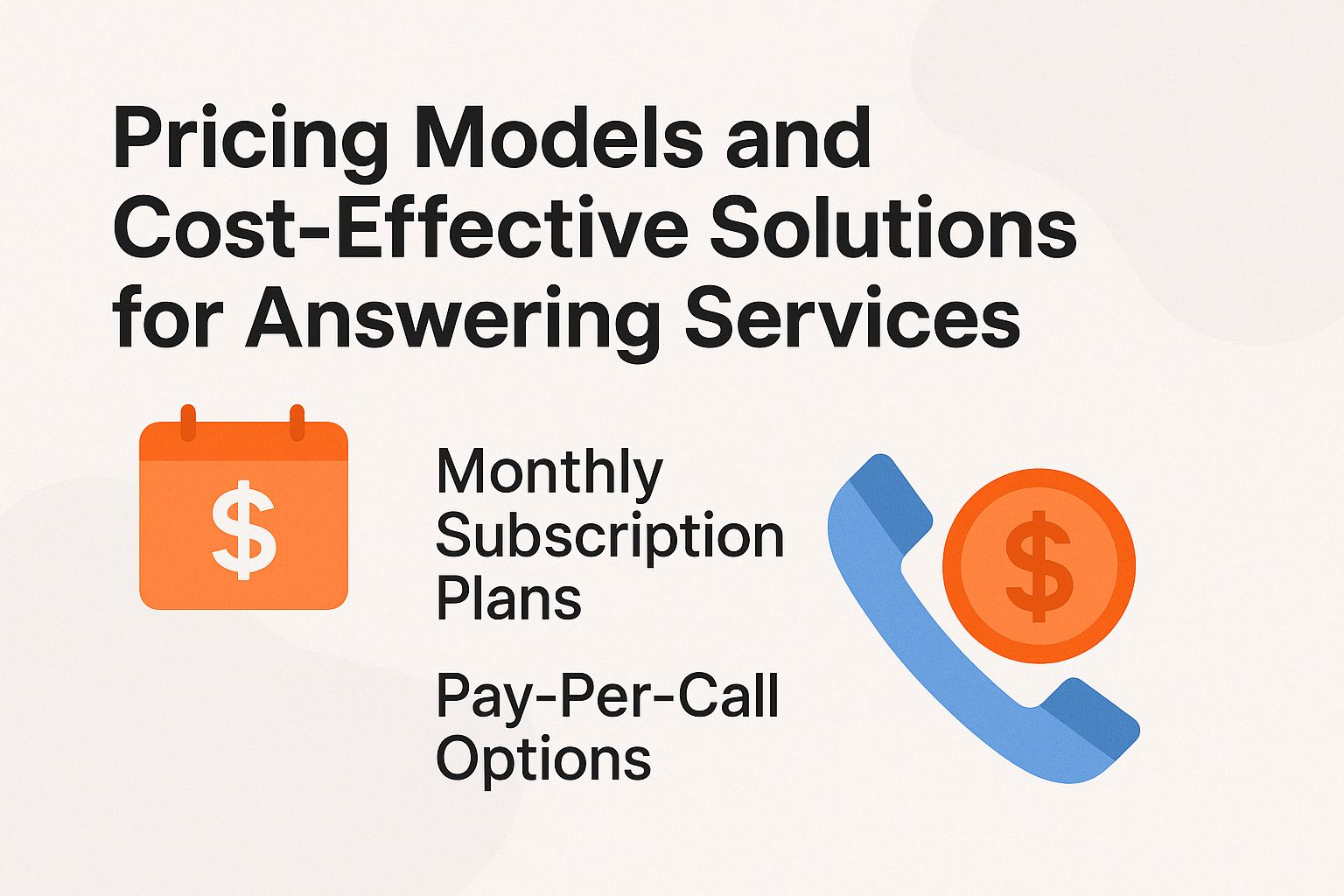 Pricing Models and Cost-Effective Solutions for Answering Services

$

Monthly Subscription Plans

Pay-Per-Call Options

$